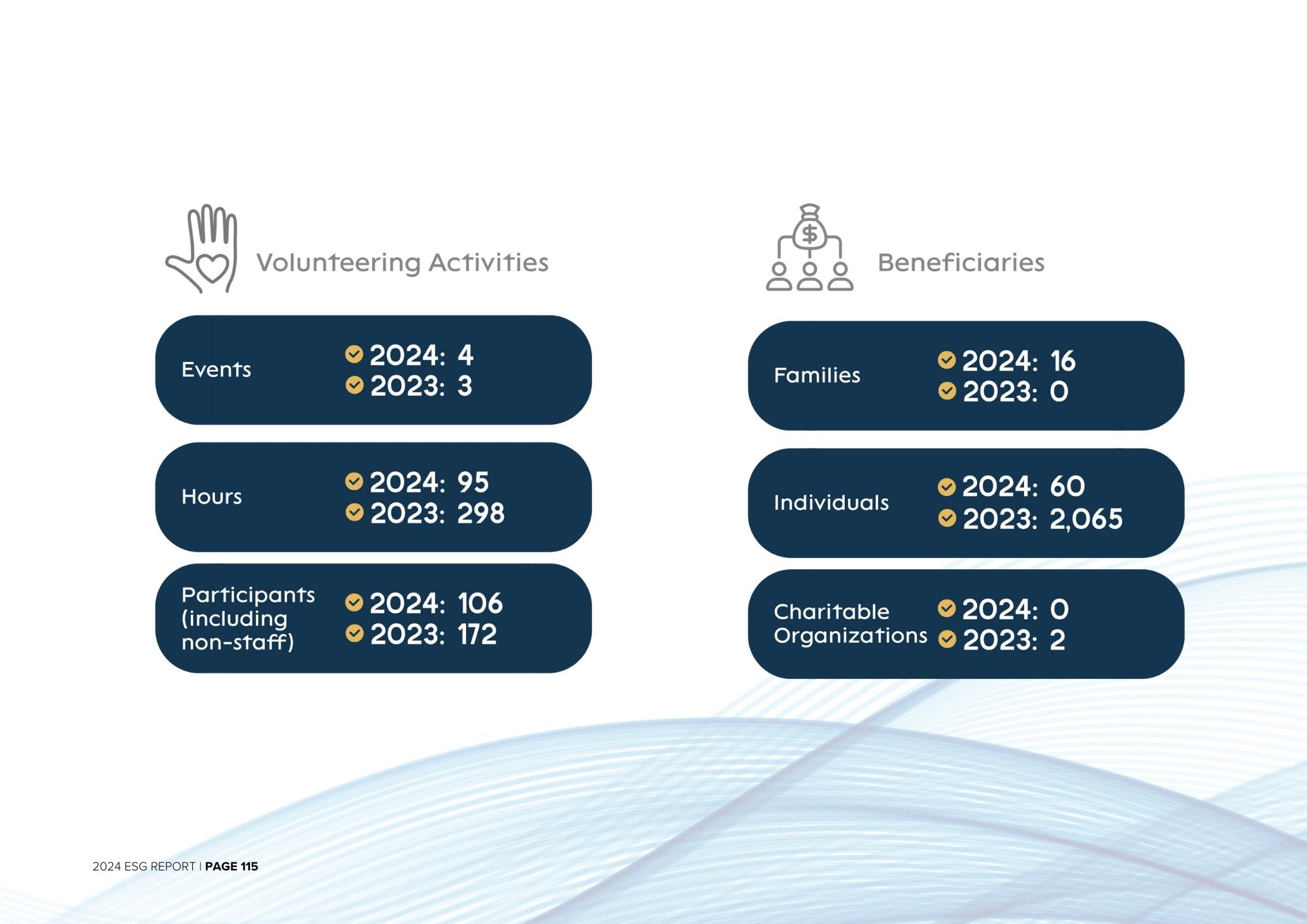 Volunteering Activities

Events
2024: 4
2023: 3

Hours
2024: 95
2023: 298

Participants (including non-staff)
2024: 106
2023: 172

$

Beneficiaries

Families
2024: 16
2023: 0

Individuals
2024: 60
2023: 2,065

Charitable Organizations
2024: 0
2023: 2

2024 ESG REPORT | PAGE 115